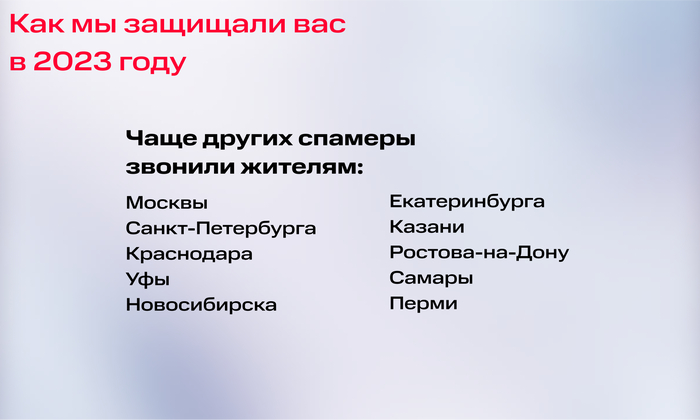 Как мы защищали вас в 2023 году

Чаще других спамеры звонили жителям:

Москвы
Санкт-Петербурга
Краснодара
Уфы
Новосибирска

Екатеринбурга
Казани
Ростова-на-Дону
Самары
Перми